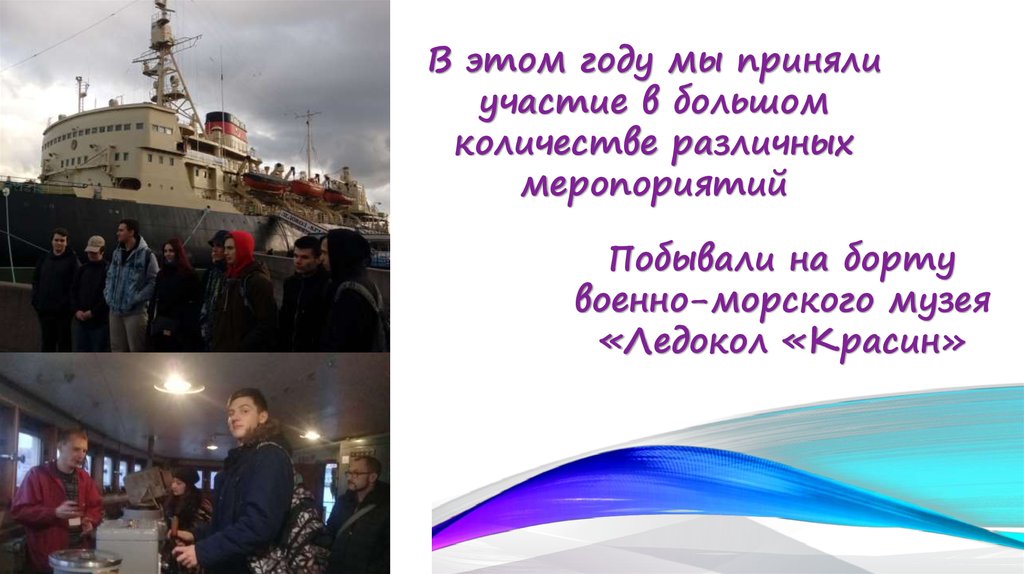 В этом году мы приняли участие в большом количестве различных меропориятий

Побывали на борту военно-морского музея «Ледокол «Красин»